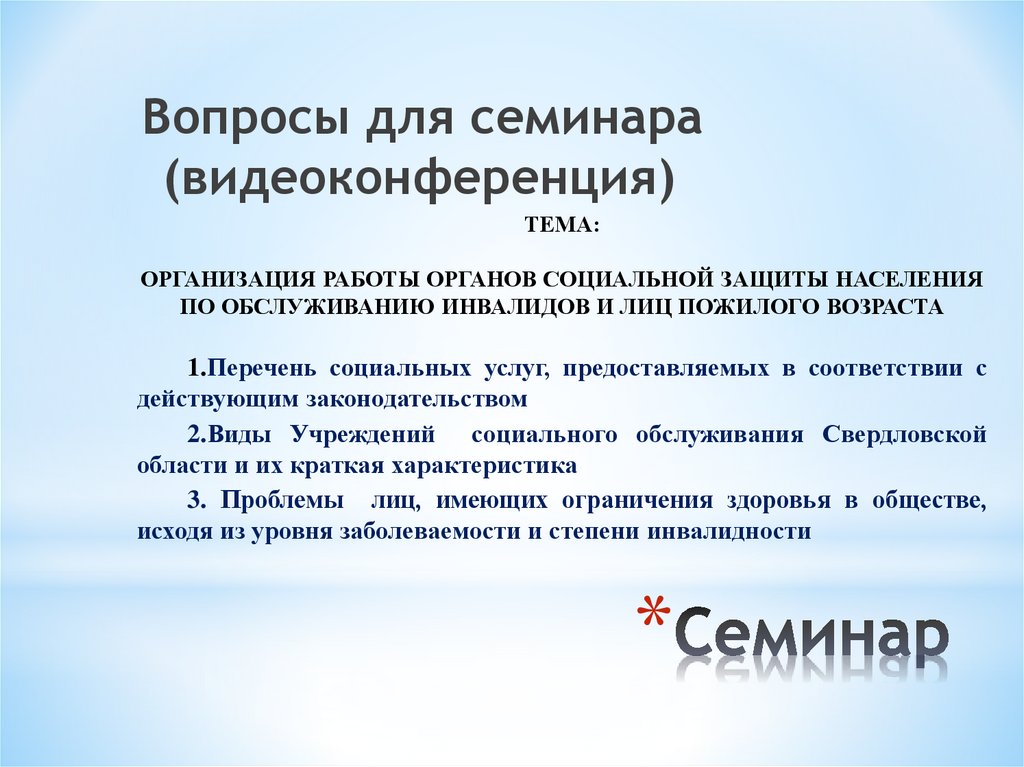 Вопросы для семинара (видеоконференция)

ТЕМА:

ОРГАНИЗАЦИЯ РАБОТЫ ОРГАНОВ СОЦИАЛЬНОЙ ЗАЩИТЫ НАСЕЛЕНИЯ ПО ОБСЛУЖИВАНИЮ ИНВАЛИДОВ И ЛИЦ ПОЖИЛОГО ВОЗРАСТА

1.Перечень социальных услуг, предоставляемых в соответствии с действующим законодательством

2.Виды Учреждений социального обслуживания Свердловской области и их краткая характеристика

3. Проблемы лиц, имеющих ограничения здоровья в обществе, исходя из уровня заболеваемости и степени инвалидности

*Семинар